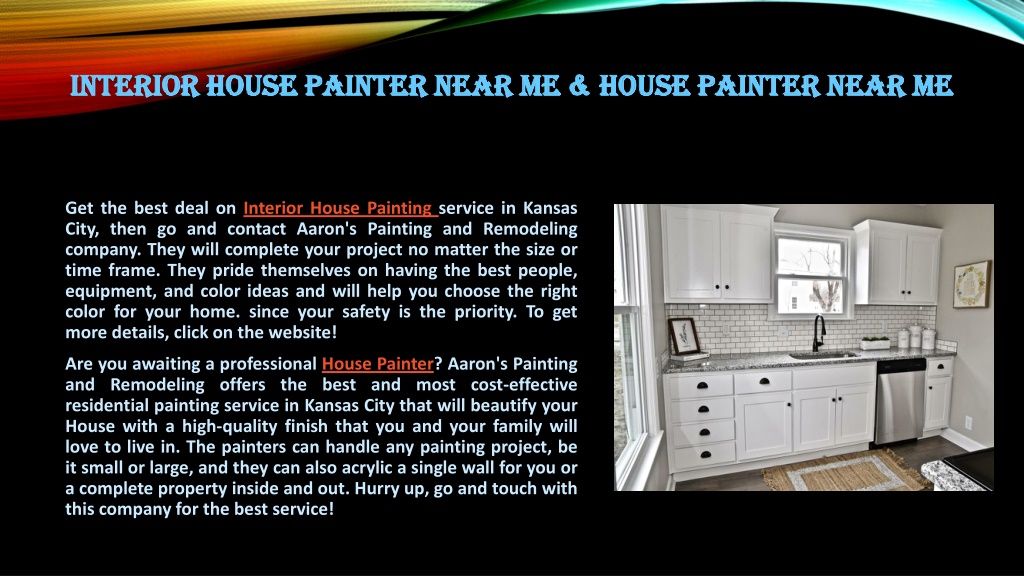 INTERIOR HOUSE PAINTER NEAR ME & HOUSE PAINTER NEAR ME

Get the best deal on Interior House Painting service in Kansas City, then go and contact Aaron's Painting and Remodeling company. They will complete your project no matter the size or time frame. They pride themselves on having the best people, equipment, and color ideas and will help you choose the right color for your home. since your safety is the priority. To get more details, click on the website!

Are you awaiting a professional House Painter? Aaron's Painting and Remodeling offers the best and most cost-effective residential painting service in Kansas City that will beautify your House with a high-quality finish that you and your family will love to live in. The painters can handle any painting project, be it small or large, and they can also acrylic a single wall for you or a complete property inside and out. Hurry up, go and touch with this company for the best service!